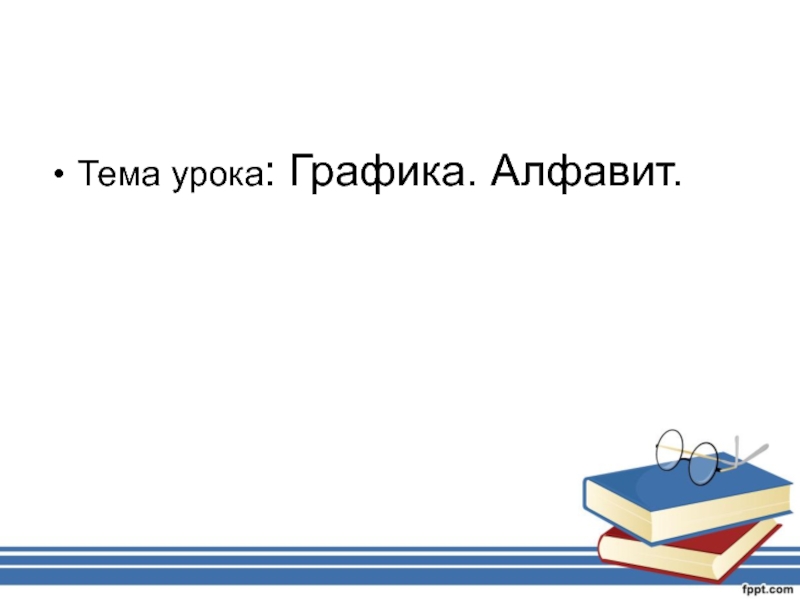 • Тема урока: Графика. Алфавит.

fppt.com